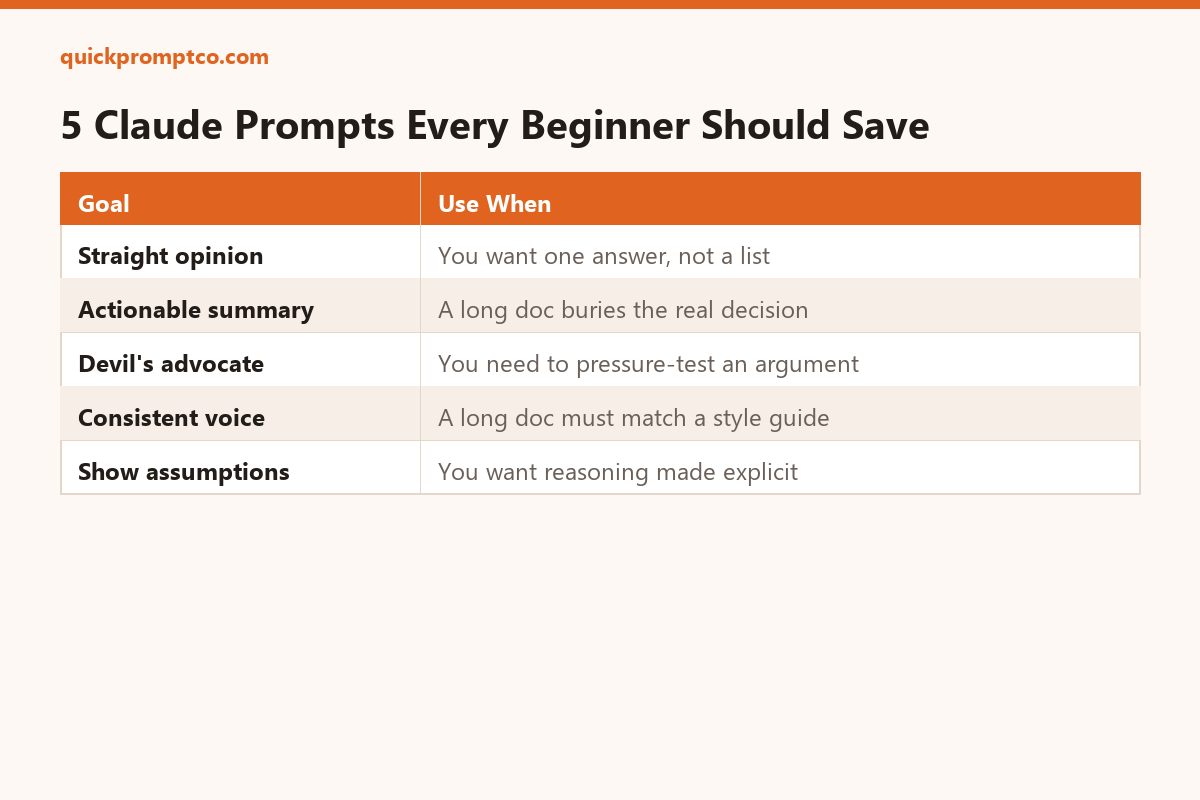 quickpromptco.com

5 Claude Prompts Every Beginner Should Save

| Goal | Use When |
|---|---|
| Straight opinion | You want one answer, not a list |
| Actionable summary | A long doc buries the real decision |
| Devil's advocate | You need to pressure-test an argument |
| Consistent voice | A long doc must match a style guide |
| Show assumptions | You want reasoning made explicit |